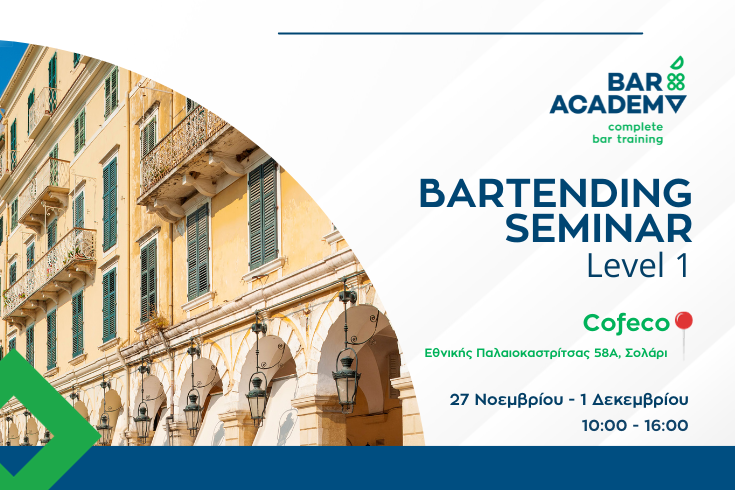 BAR ACADEMY
complete bar training

BARTENDING SEMINAR
Level 1

Cofeco
Εθνικής Παλαιοκαστρίτσας 58Α, Σολάρι

27 Νοεμβρίου - 1 Δεκεμβρίου
10:00 - 16:00